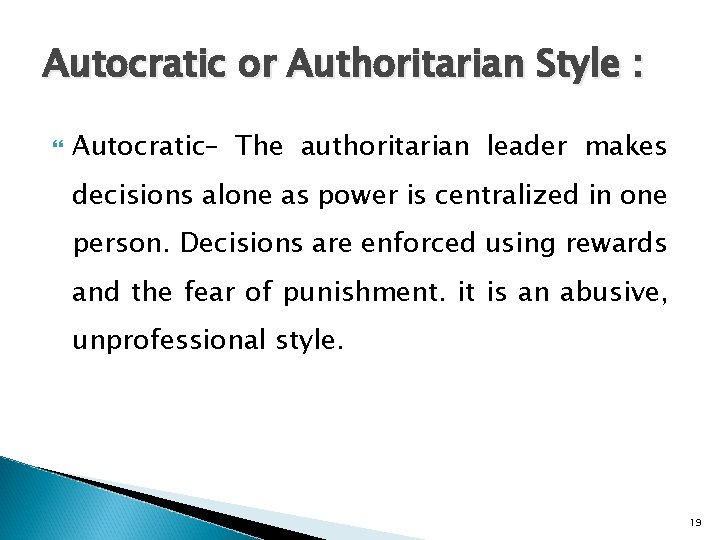 Autocratic or Authoritarian Style :

Autocratic– The authoritarian leader makes decisions alone as power is centralized in one person. Decisions are enforced using rewards and the fear of punishment. it is an abusive, unprofessional style.

19